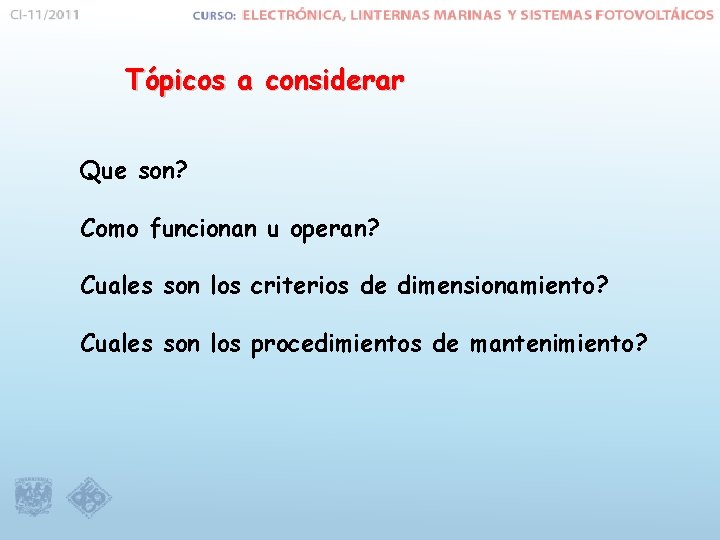 CI-11/2011

CURSO: ELECTRÓNICA, LINTERNAS MARINAS Y SISTEMAS FOTOVOLTÁICOS

Tópicos a considerar

Que son?

Como funcionan u operan?

Cuales son los criterios de dimensionamiento?

Cuales son los procedimientos de mantenimiento?